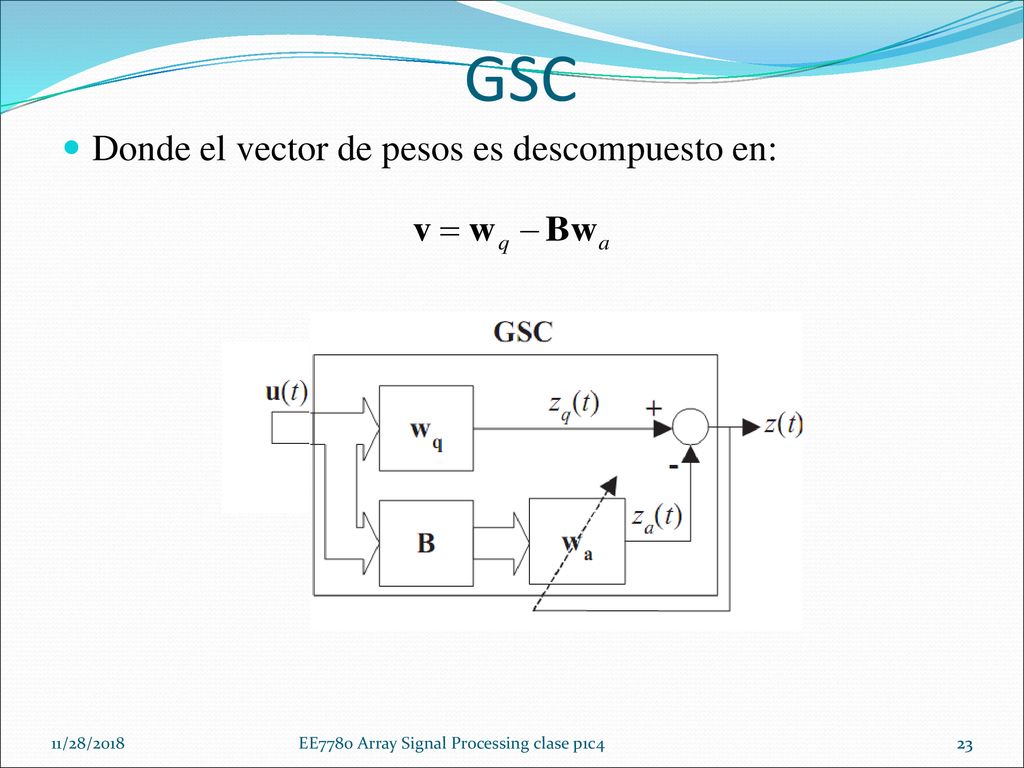 GSC

Donde el vector de pesos es descompuesto en:

$\mathbf{v} = \mathbf{w}_q - \mathbf{B}\mathbf{w}_a$

GSC

$\mathbf{u}(t)$

$\mathbf{w_q}$

$z_q(t)$

+

-

$z(t)$

$\mathbf{B}$

$\mathbf{w_a}$

$z_a(t)$

11/28/2018 EE7780 Array Signal Processing clase p1c4 23